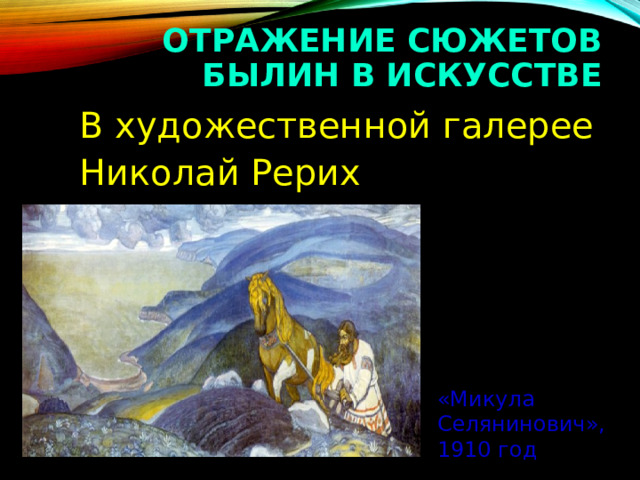 ОТРАЖЕНИЕ СЮЖЕТОВ БЫЛИН В ИСКУССТВЕ

В художественной галерее

Николай Рерих

«Микула Селянинович», 1910 год